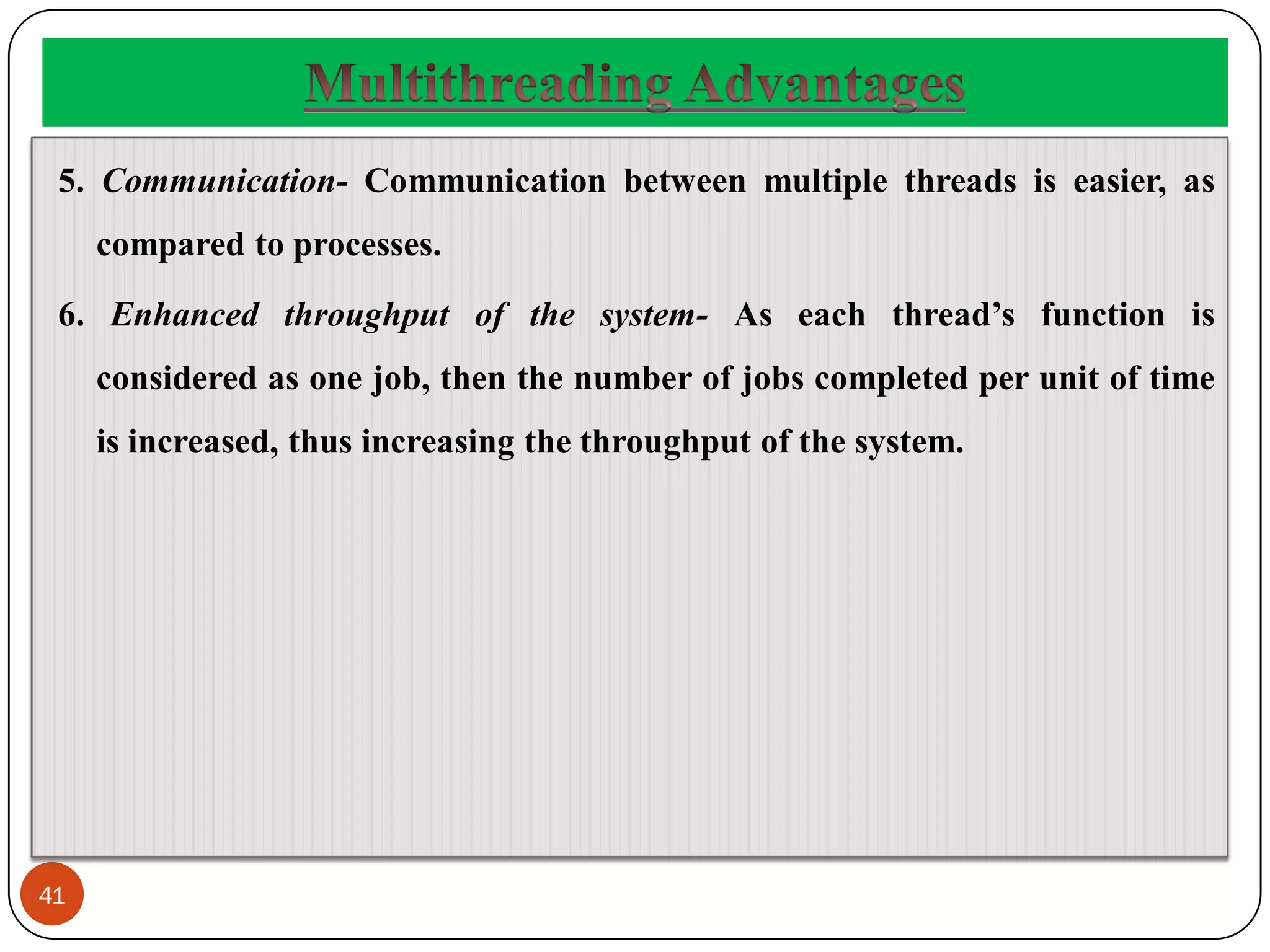 Multithreading Advantages

5. Communication- Communication between multiple threads is easier, as compared to processes.

6. Enhanced throughput of the system- As each thread’s function is considered as one job, then the number of jobs completed per unit of time is increased, thus increasing the throughput of the system.

41